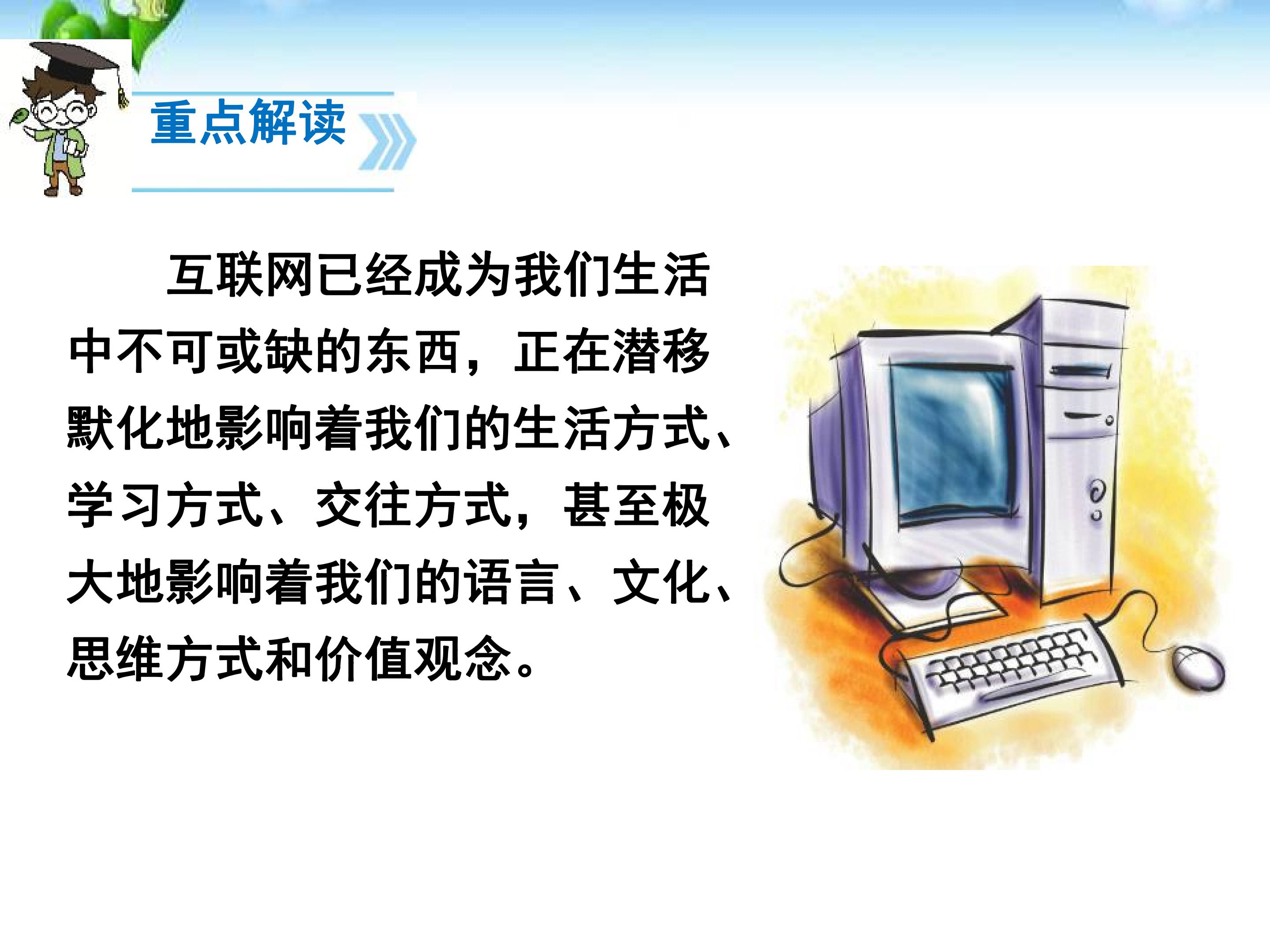 重点解读

互联网已经成为我们生活中不可或缺的东西，正在潜移默化地影响着我们的生活方式、学习方式、交往方式，甚至极大地影响着我们的语言、文化、思维方式和价值观念。